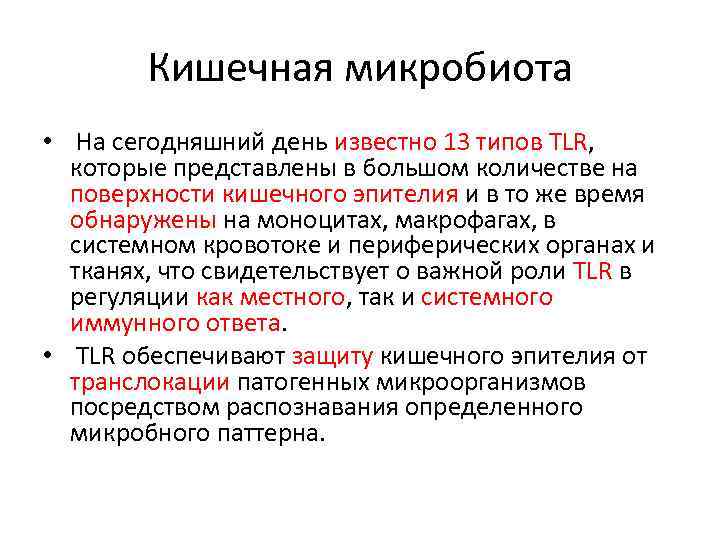 Кишечная микробиота

• На сегодняшний день известно 13 типов TLR, которые представлены в большом количестве на поверхности кишечного эпителия и в то же время обнаружены на моноцитах, макрофагах, в системном кровотоке и периферических органах и тканях, что свидетельствует о важной роли TLR в регуляции как местного, так и системного иммунного ответа.

• TLR обеспечивают защиту кишечного эпителия от транслокации патогенных микроорганизмов посредством распознавания определенного микробного паттерна.